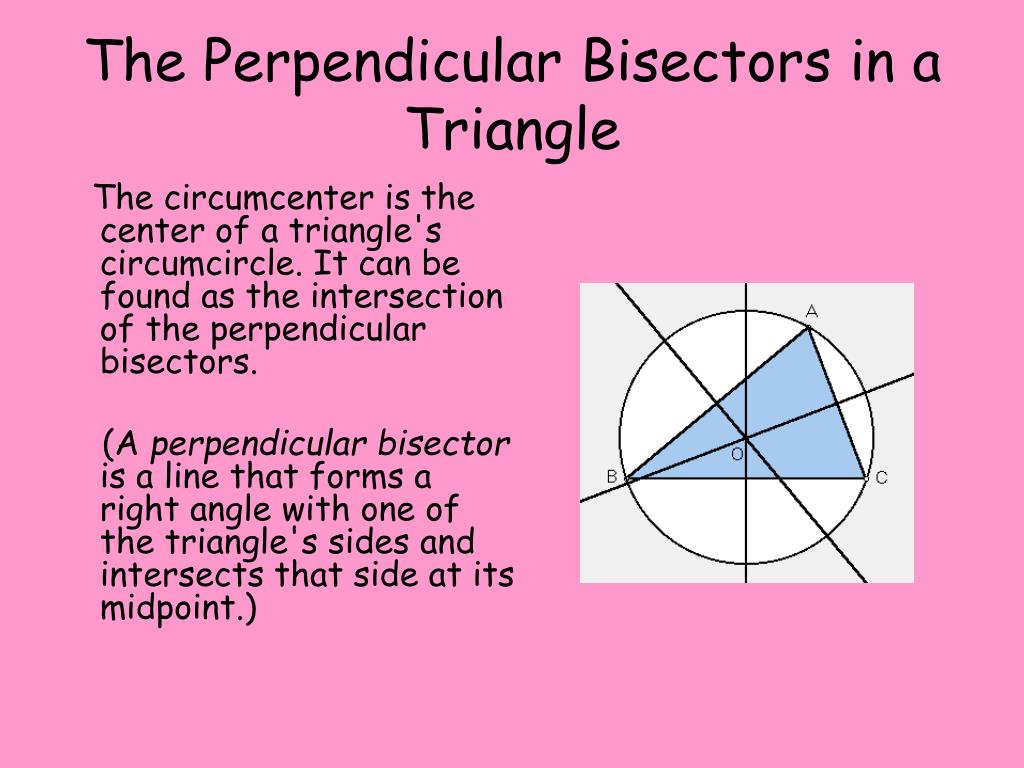 The Perpendicular Bisectors in a Triangle

The circumcenter is the center of a triangle's circumcircle. It can be found as the intersection of the perpendicular bisectors.

(A perpendicular bisector is a line that forms a right angle with one of the triangle's sides and intersects that side at its midpoint.)

A
O
B
C